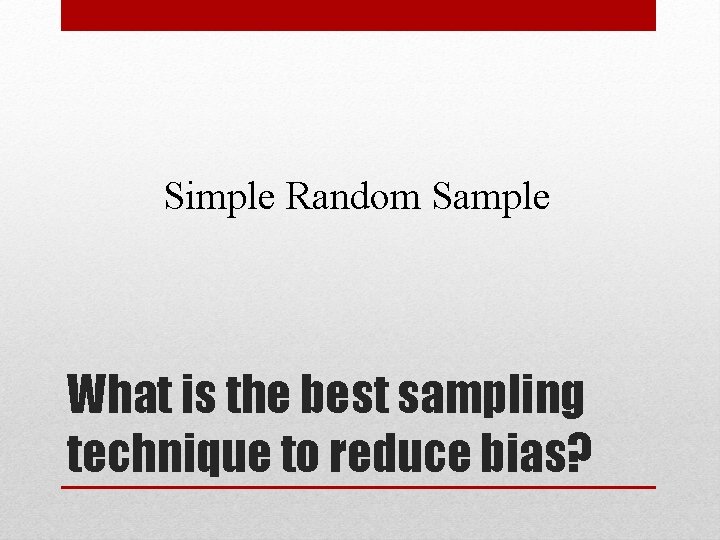 Simple Random Sample

What is the best sampling technique to reduce bias?